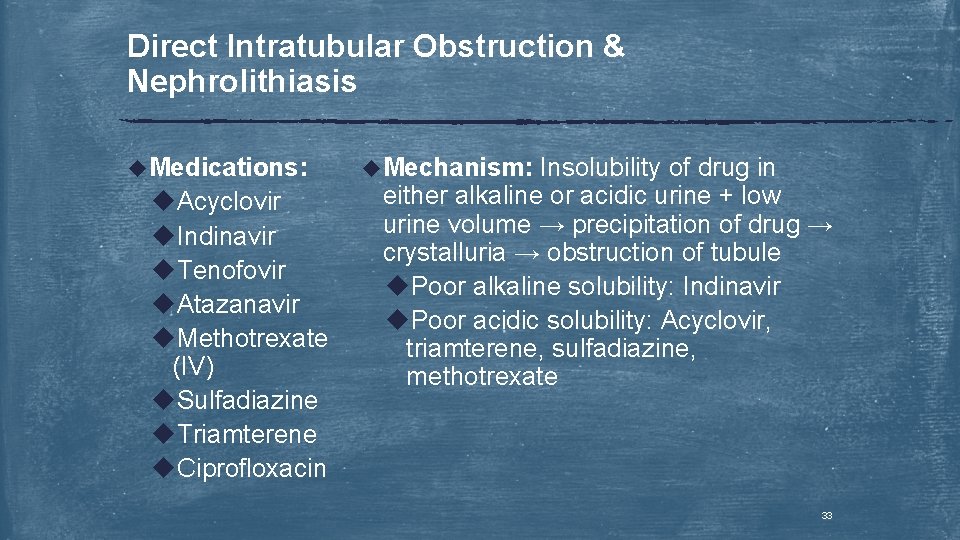 Direct Intratubular Obstruction & Nephrolithiasis

◆Medications:

◆Acyclovir

◆Indinavir

◆Tenofovir

◆Atazanavir

◆Methotrexate (IV)

◆Sulfadiazine

◆Triamterene

◆Ciprofloxacin

◆Mechanism: Insolubility of drug in either alkaline or acidic urine + low urine volume → precipitation of drug → crystalluria → obstruction of tubule

◆Poor alkaline solubility: Indinavir

◆Poor acidic solubility: Acyclovir, triamterene, sulfadiazine, methotrexate

33